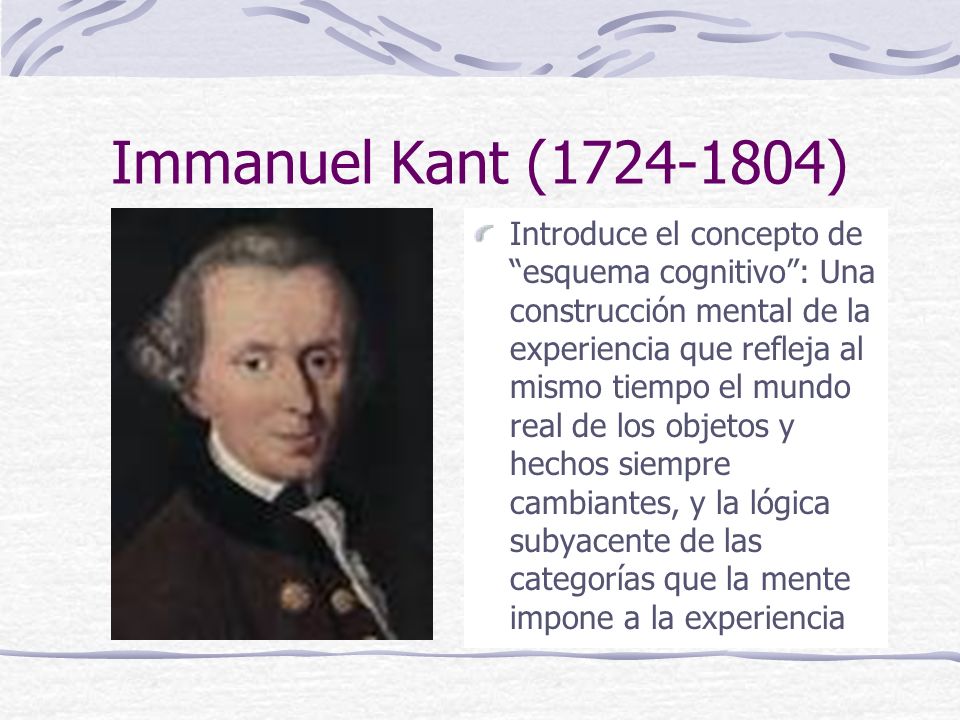 Immanuel Kant (1724-1804)

Introduce el concepto de “esquema cognitivo”: Una construcción mental de la experiencia que refleja al mismo tiempo el mundo real de los objetos y hechos siempre cambiantes, y la lógica subyacente de las categorías que la mente impone a la experiencia